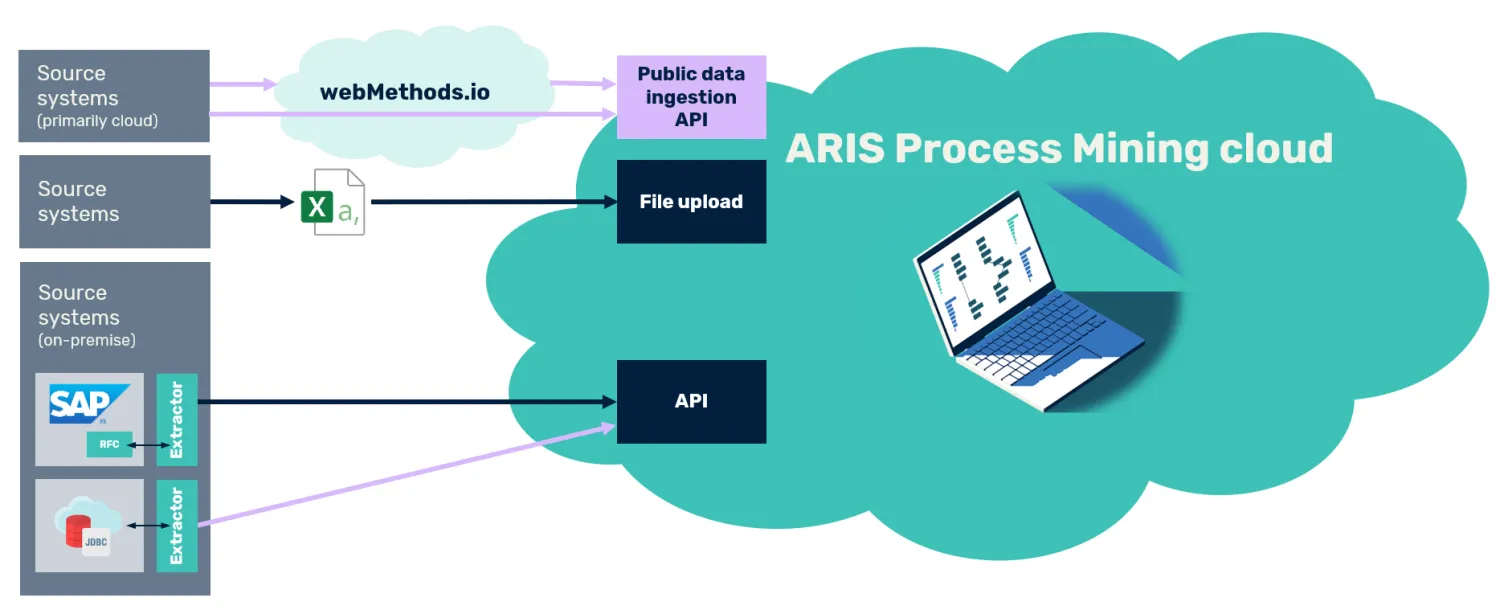 Source systems (primarily cloud)

webMethods.io

Public data ingestion API

ARIS Process Mining cloud

Source systems

X a,

File upload

Source systems (on-premise)

SAP

RFC

Extractor

API

JDBC

Extractor